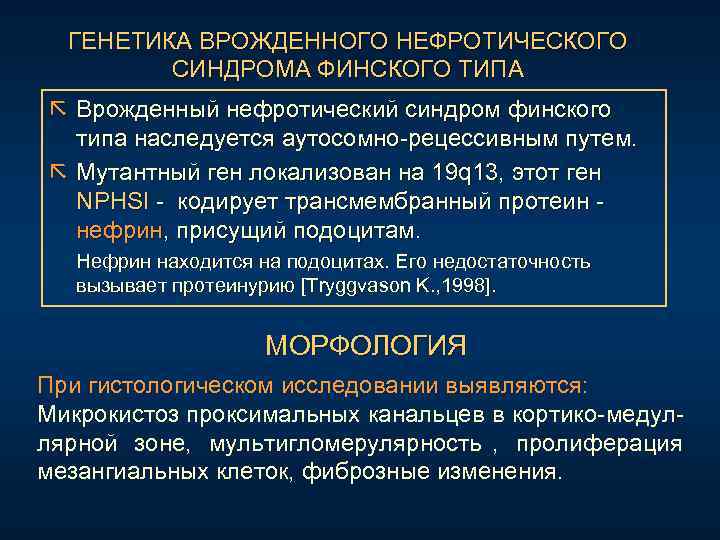 ГЕНЕТИКА ВРОЖДЕННОГО НЕФРОТИЧЕСКОГО СИНДРОМА ФИНСКОГО ТИПА

Врожденный нефротический синдром финского типа наследуется аутосомно-рецессивным путем.

Мутантный ген локализован на 19q13, этот ген NPHSI - кодирует трансмембранный протеин - нефрин, присущий подоцитам.

Нефрин находится на подоцитах. Его недостаточность вызывает протеинурию [Tryggvason K.,1998].

МОРФОЛОГИЯ

При гистологическом исследовании выявляются:
Микрокистоз проксимальных канальцев в кортико-медуллярной зоне, мультигломерулярность , пролиферация мезангиальных клеток, фиброзные изменения.